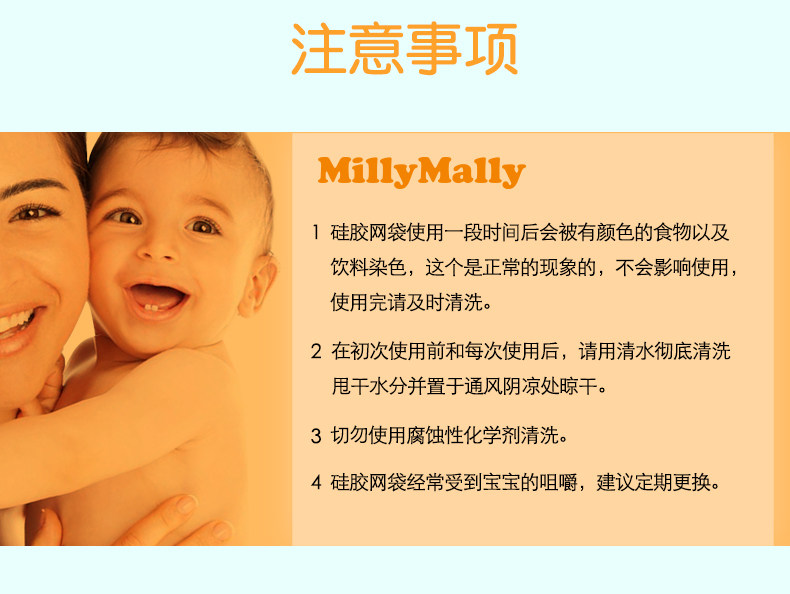 注意事项

MillyMally

1 硅胶网袋使用一段时间后会被有颜色的食物以及饮料染色，这个是正常的现象的，不会影响使用，使用完请及时清洗。

2 在初次使用前和每次使用后，请用清水彻底清洗甩干水分并置于通风阴凉处晾干。

3 切勿使用腐蚀性化学剂清洗。

4 硅胶网袋经常受到宝宝的咀嚼，建议定期更换。